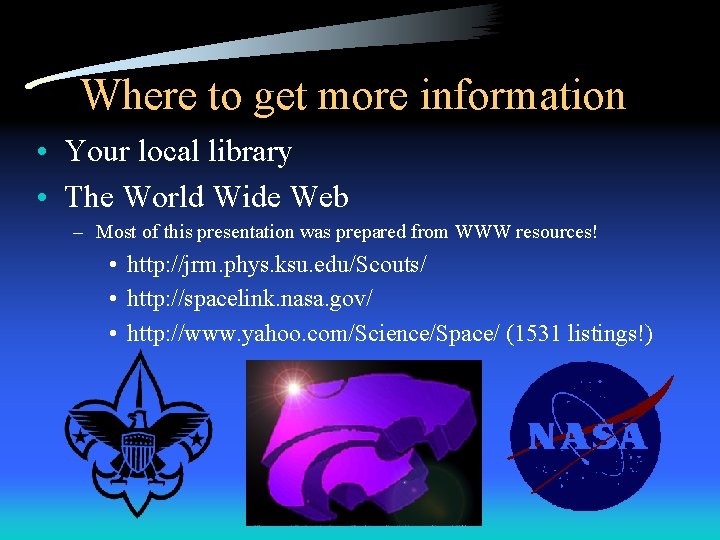 Where to get more information

• Your local library
• The World Wide Web
– Most of this presentation was prepared from WWW resources!
• http://jrm.phys.ksu.edu/Scouts/
• http://spacelink.nasa.gov/
• http://www.yahoo.com/Science/Space/ (1531 listings!)

NASA